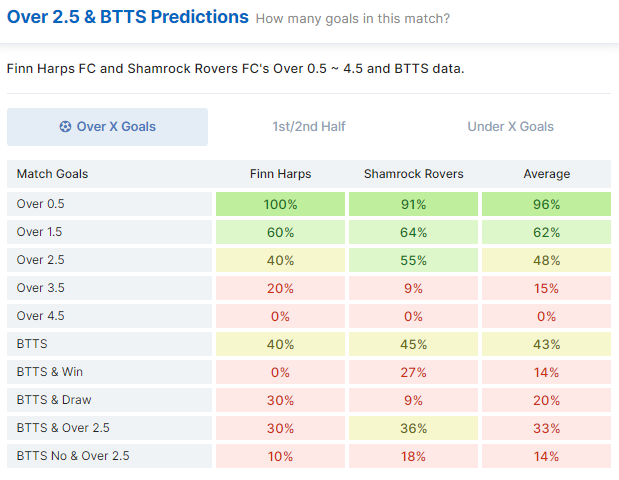 Over 2.5 & BTTS Predictions How many goals in this match?

Finn Harps FC and Shamrock Rovers FC's Over 0.5 ~ 4.5 and BTTS data.

Over X Goals 1st/2nd Half Under X Goals

| Match Goals | Finn Harps | Shamrock Rovers | Average |
|---|---|---|---|
| Over 0.5 | 100% | 91% | 96% |
| Over 1.5 | 60% | 64% | 62% |
| Over 2.5 | 40% | 55% | 48% |
| Over 3.5 | 20% | 9% | 15% |
| Over 4.5 | 0% | 0% | 0% |
| BTTS | 40% | 45% | 43% |
| BTTS & Win | 0% | 27% | 14% |
| BTTS & Draw | 30% | 9% | 20% |
| BTTS & Over 2.5 | 30% | 36% | 33% |
| BTTS No & Over 2.5 | 10% | 18% | 14% |